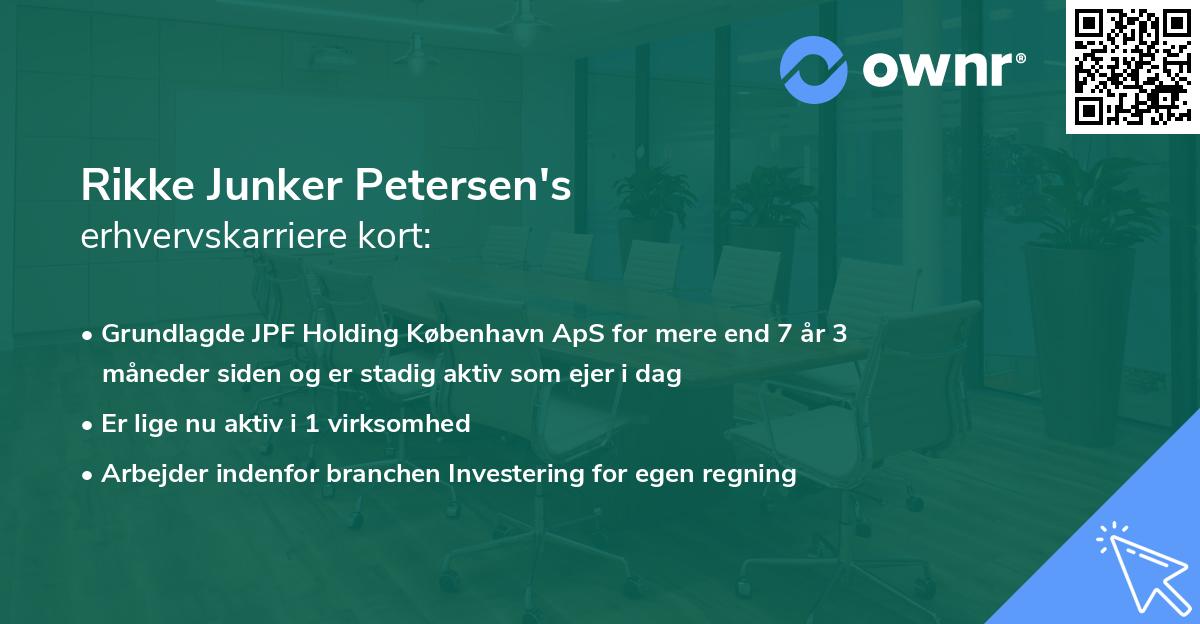 ownr®

Rikke Junker Petersen's
erhvervskarriere kort:

• Grundlagde JPF Holding København ApS for mere end 7 år 3 måneder siden og er stadig aktiv som ejer i dag
• Er lige nu aktiv i 1 virksomhed
• Arbejder indenfor branchen Investering for egen regning